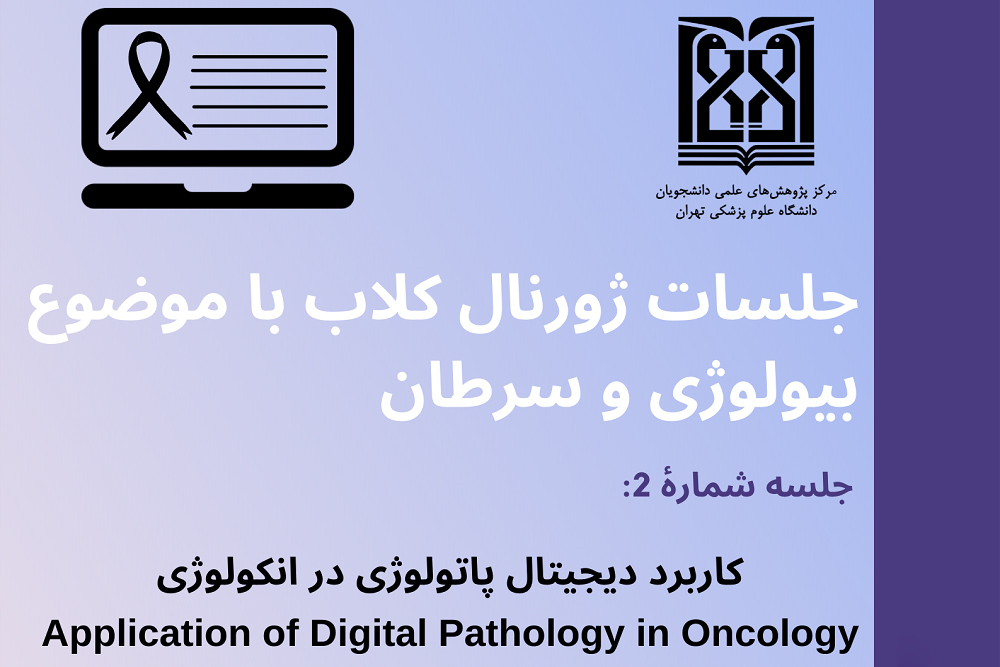 مرکز پژوهش‌های علمی دانشجویان
دانشگاه علوم پزشکی تهران

جلسات ژورنال کلاب با موضوع بیولوژی و سرطان

جلسه شمارهٔ 2:

کاربرد دیجیتال پاتولوژی در انکولوژی
Application of Digital Pathology in Oncology